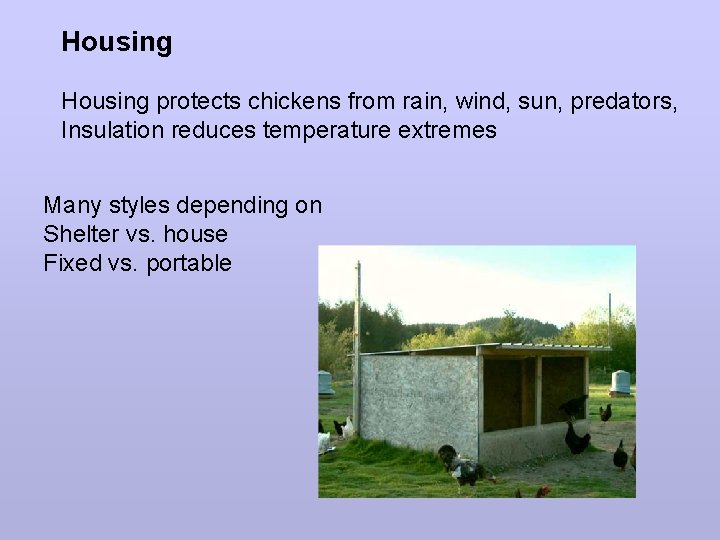 Housing

Housing protects chickens from rain, wind, sun, predators, Insulation reduces temperature extremes

Many styles depending on
Shelter vs. house
Fixed vs. portable